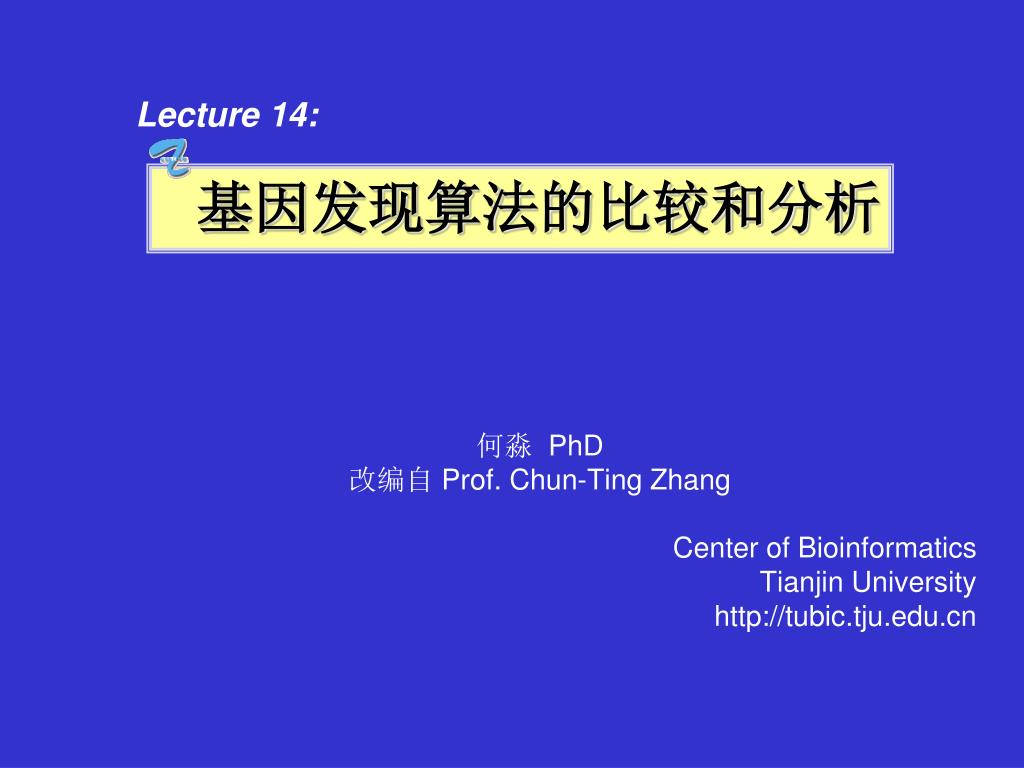 Lecture 14:

基因发现算法的比较和分析

何淼 PhD
改编自 Prof. Chun-Ting Zhang

Center of Bioinformatics
Tianjin University
http://tubic.tju.edu.cn